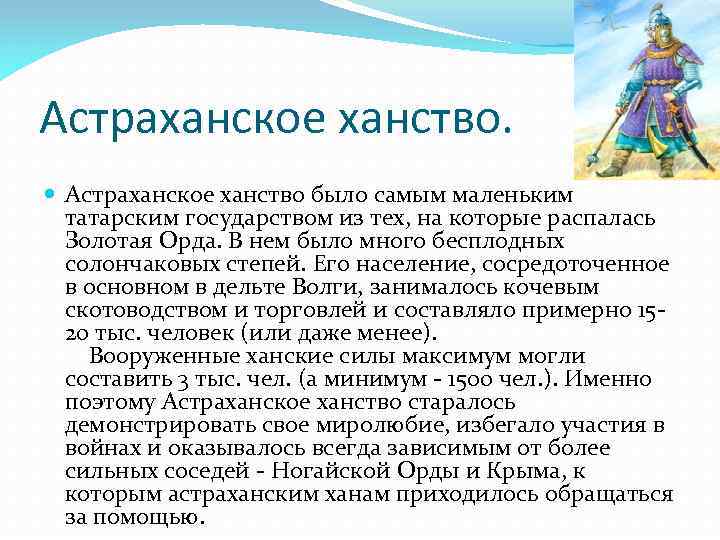 Астраханское ханство.

Астраханское ханство было самым маленьким татарским государством из тех, на которые распалась Золотая Орда. В нем было много бесплодных солончаковых степей. Его население, сосредоточенное в основном в дельте Волги, занималось кочевым скотоводством и торговлей и составляло примерно 15-20 тыс. человек (или даже менее).

Вооруженные ханские силы максимум могли составить 3 тыс. чел. (а минимум - 1500 чел.). Именно поэтому Астраханское ханство старалось демонстрировать свое миролюбие, избегало участия в войнах и оказывалось всегда зависимым от более сильных соседей - Ногайской Орды и Крыма, к которым астраханским ханам приходилось обращаться за помощью.